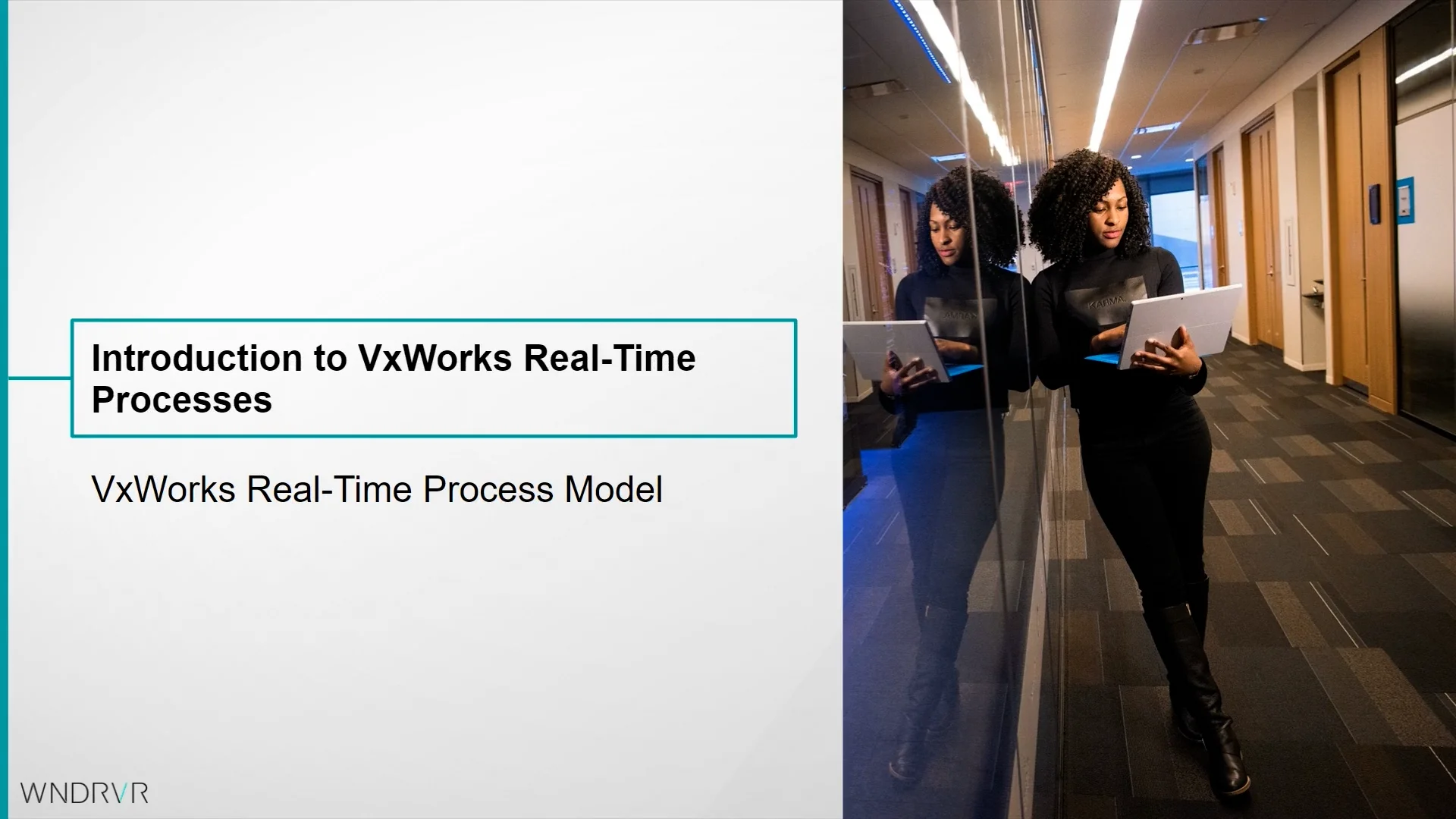 Introduction to VxWorks Real-Time Processes

VxWorks Real-Time Process Model

KARMA

WNDRVR